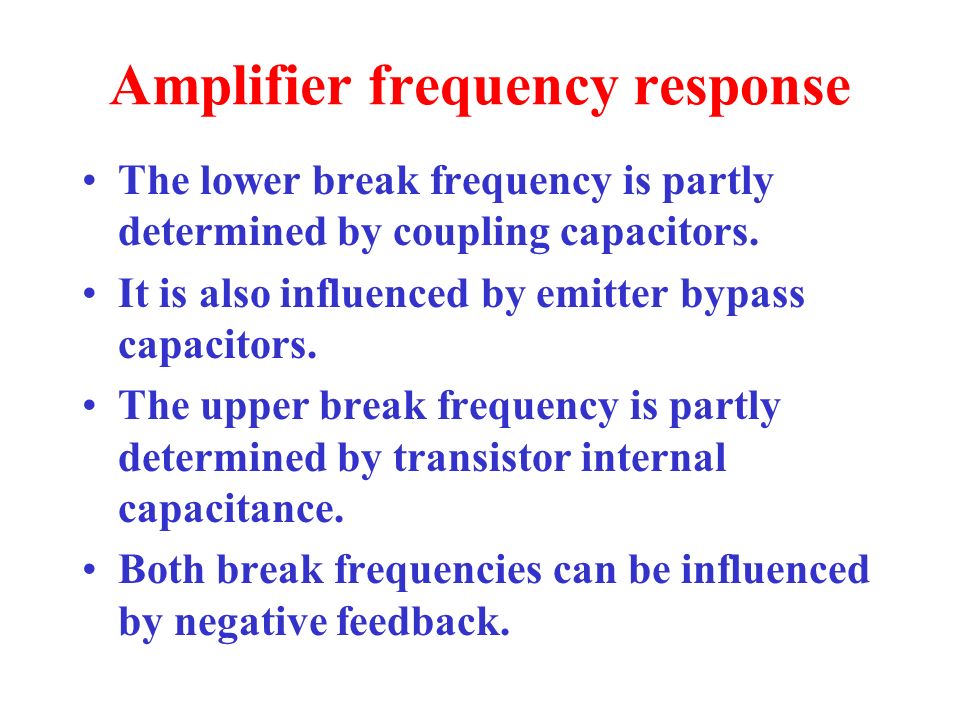 Amplifier frequency response

• The lower break frequency is partly determined by coupling capacitors.
• It is also influenced by emitter bypass capacitors.
• The upper break frequency is partly determined by transistor internal capacitance.
• Both break frequencies can be influenced by negative feedback.